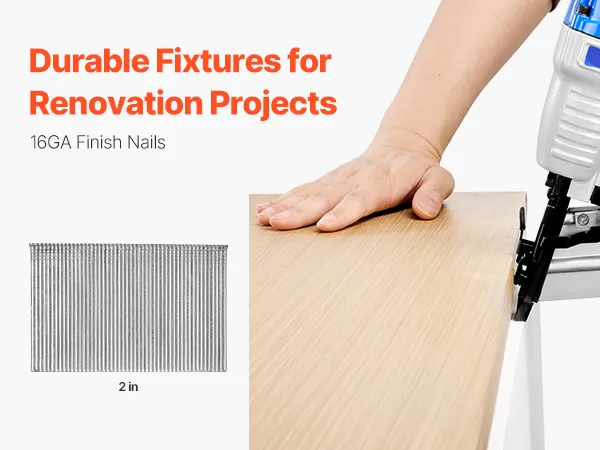 Durable Fixtures for Renovation Projects

16GA Finish Nails

2 in